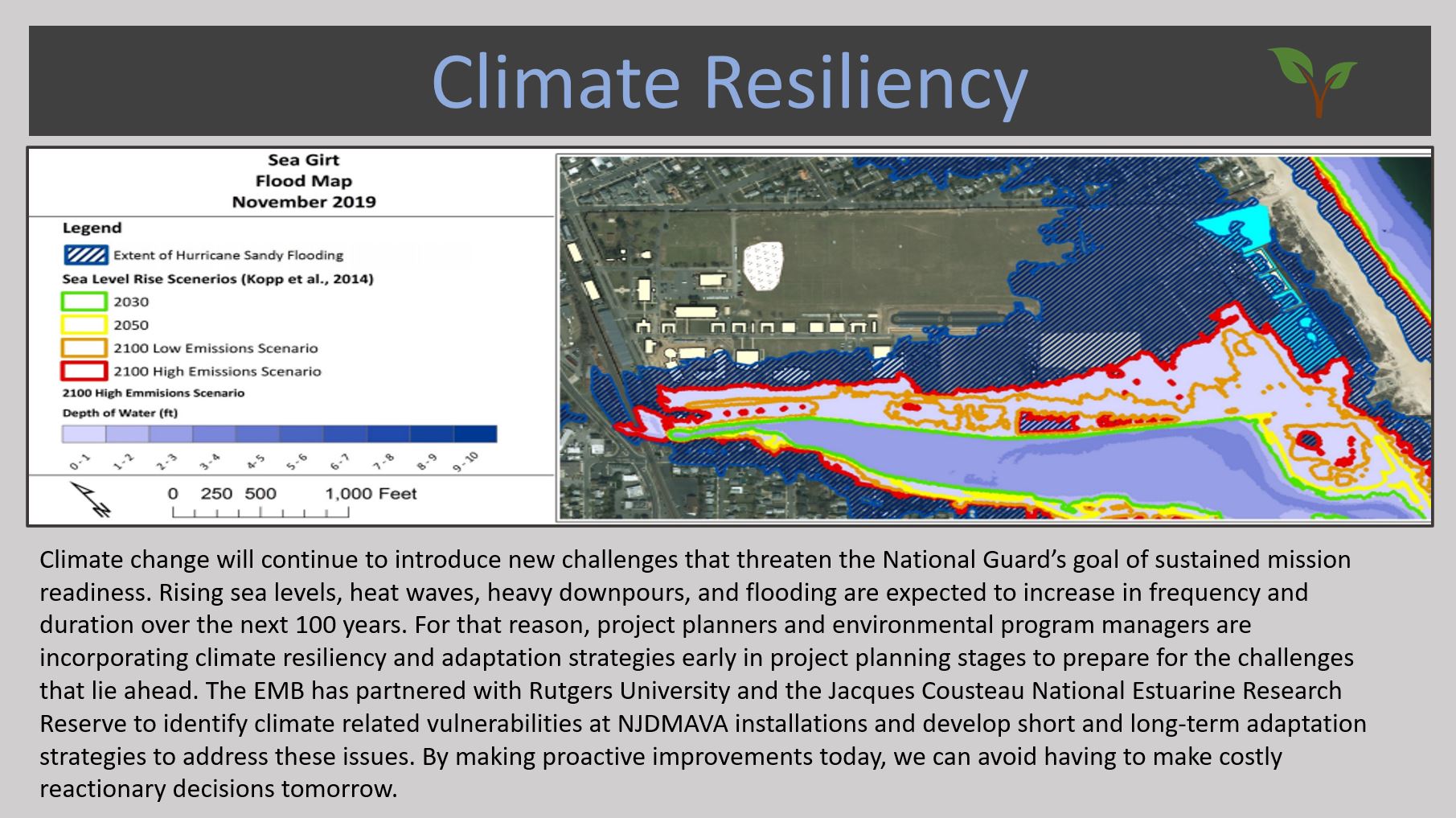 Climate Resiliency

Sea Girt
Flood Map
November 2019

Legend

Extent of Hurricane Sandy Flooding

Sea Level Rise Scenerios (Kopp et al., 2014)

2030

2050

2100 Low Emissions Scenario

2100 High Emissions Scenario

2100 High Emmisions Scenario

Depth of Water (ft)

0-1 1-2 2-3 3-4 4-5 5-6 6-7 7-8 8-9 9-10

N

0 250 500 1,000 Feet

Climate change will continue to introduce new challenges that threaten the National Guard's goal of sustained mission readiness. Rising sea levels, heat waves, heavy downpours, and flooding are expected to increase in frequency and duration over the next 100 years. For that reason, project planners and environmental program managers are incorporating climate resiliency and adaptation strategies early in project planning stages to prepare for the challenges that lie ahead. The EMB has partnered with Rutgers University and the Jacques Cousteau National Estuarine Research Reserve to identify climate related vulnerabilities at NJDMAVA installations and develop short and long-term adaptation strategies to address these issues. By making proactive improvements today, we can avoid having to make costly reactionary decisions tomorrow.